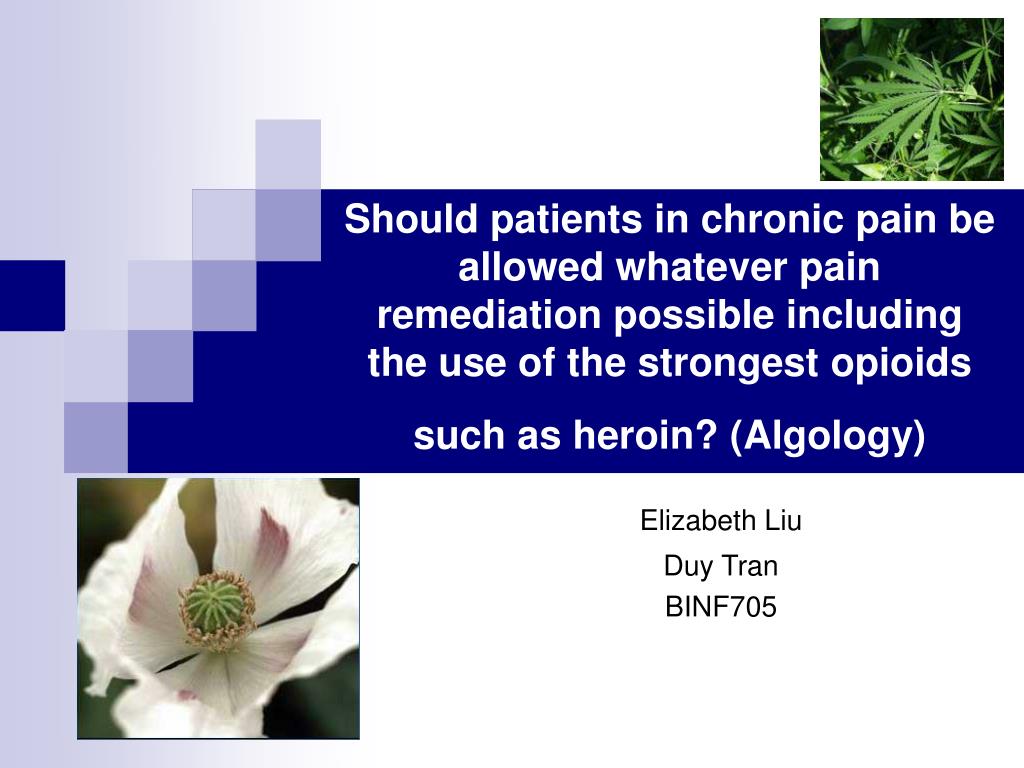 Should patients in chronic pain be allowed whatever pain remediation possible including the use of the strongest opioids

such as heroin? (Algology)

Elizabeth Liu
Duy Tran
BINF705